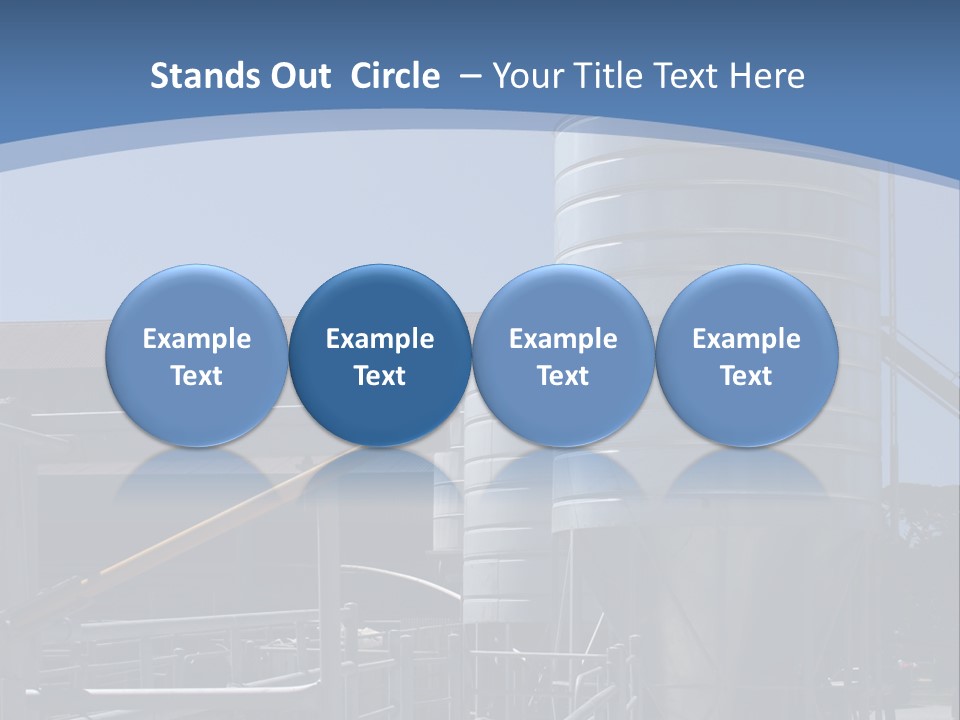 Stands Out Circle – Your Title Text Here

Example Text

Example Text

Example Text

Example Text